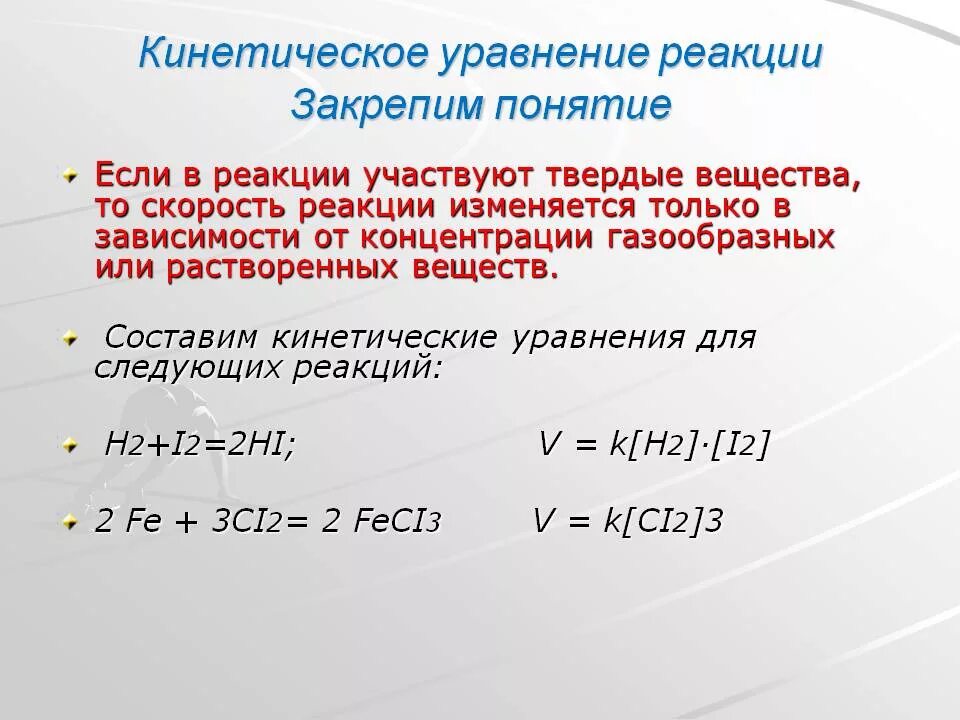 Кинетическое уравнение реакции
Закрепим понятие

Если в реакции участвуют твердые вещества, то скорость реакции изменяется только в зависимости от концентрации газообразных или растворенных веществ.

Составим кинетические уравнения для следующих реакций:

$H_2+I_2=2HI$; $V = k[H_2]\cdot[I_2]$

$2 Fe + 3CI_2= 2 FeCI_3$ $V = k[CI_2]3$